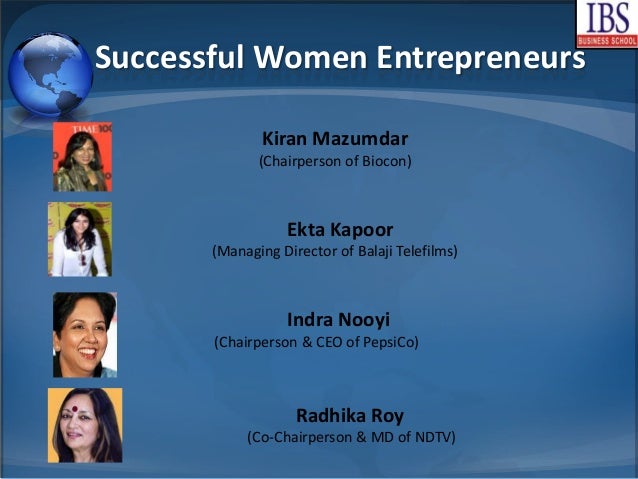 IBS
BUSINESS SCHOOL

Successful Women Entrepreneurs

TIME 100

Kiran Mazumdar
(Chairperson of Biocon)

Ekta Kapoor
(Managing Director of Balaji Telefilms)

Indra Nooyi
(Chairperson & CEO of PepsiCo)

Radhika Roy
(Co-Chairperson & MD of NDTV)